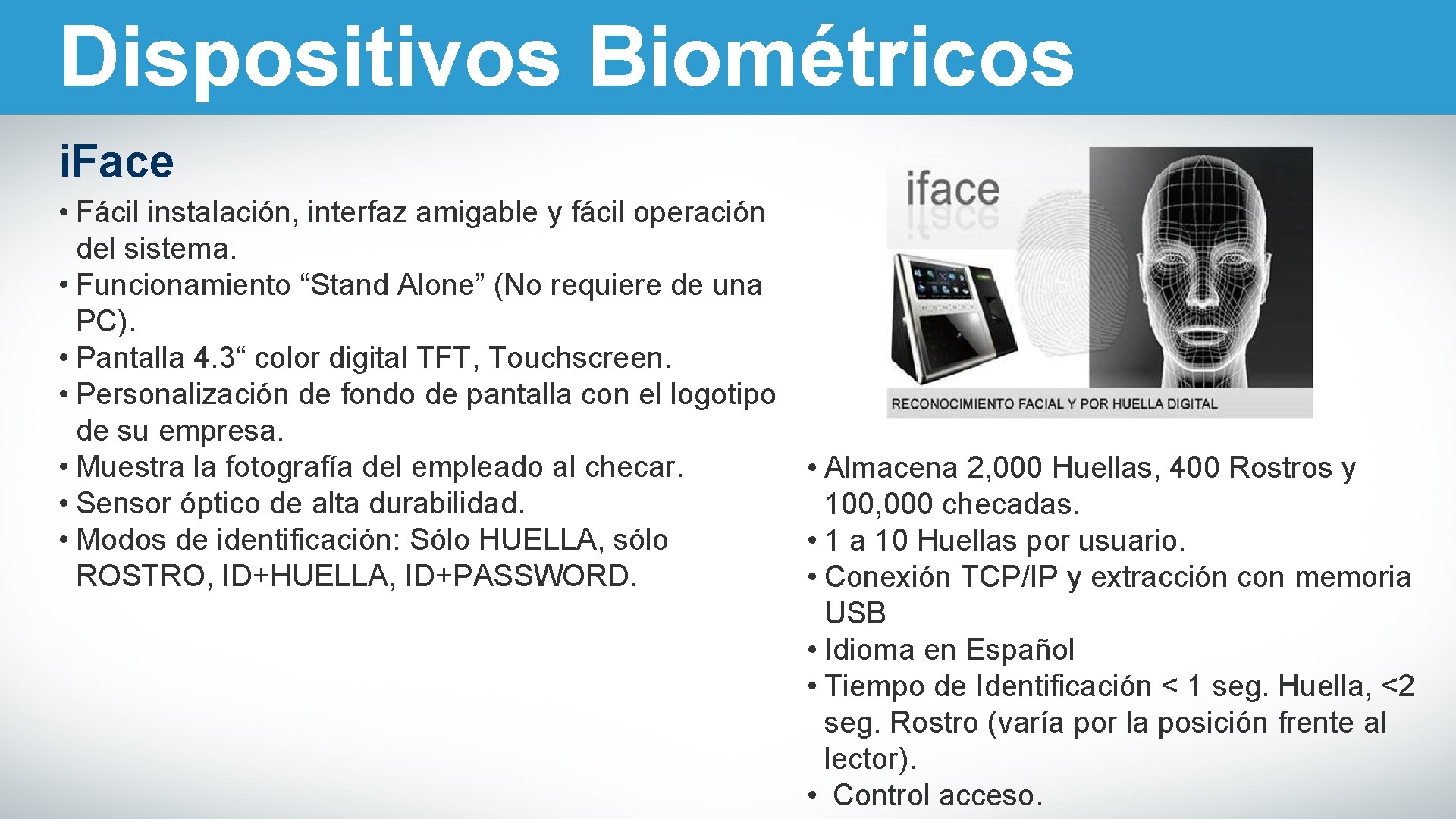 Dispositivos Biométricos

i.Face

• Fácil instalación, interfaz amigable y fácil operación del sistema.
• Funcionamiento “Stand Alone” (No requiere de una PC).
• Pantalla 4.3“ color digital TFT, Touchscreen.
• Personalización de fondo de pantalla con el logotipo de su empresa.
• Muestra la fotografía del empleado al checar.
• Sensor óptico de alta durabilidad.
• Modos de identificación: Sólo HUELLA, sólo ROSTRO, ID+HUELLA, ID+PASSWORD.

iface

RECONOCIMIENTO FACIAL Y POR HUELLA DIGITAL

• Almacena 2,000 Huellas, 400 Rostros y 100,000 checadas.
• 1 a 10 Huellas por usuario.
• Conexión TCP/IP y extracción con memoria USB
• Idioma en Español
• Tiempo de Identificación < 1 seg. Huella, <2 seg. Rostro (varía por la posición frente al lector).
• Control acceso.